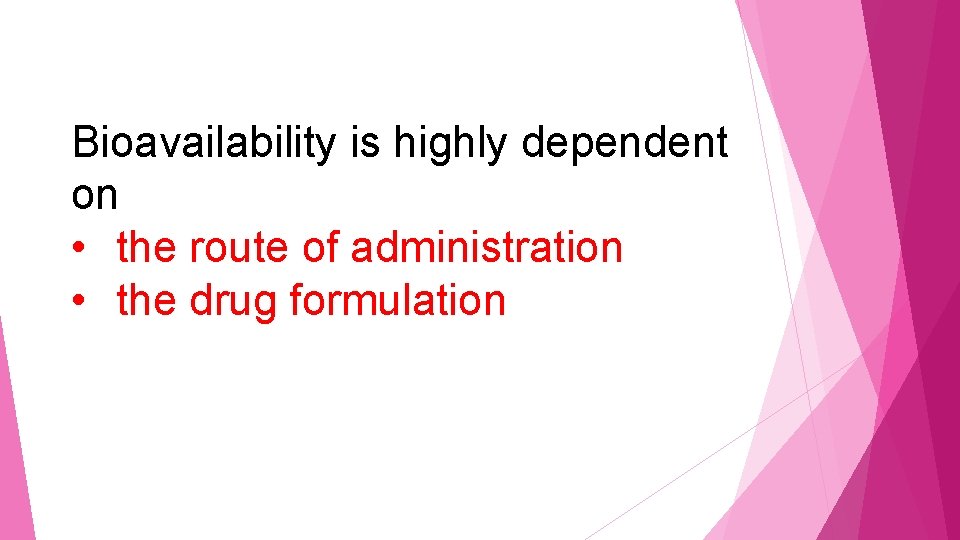 Bioavailability is highly dependent on
• the route of administration
• the drug formulation